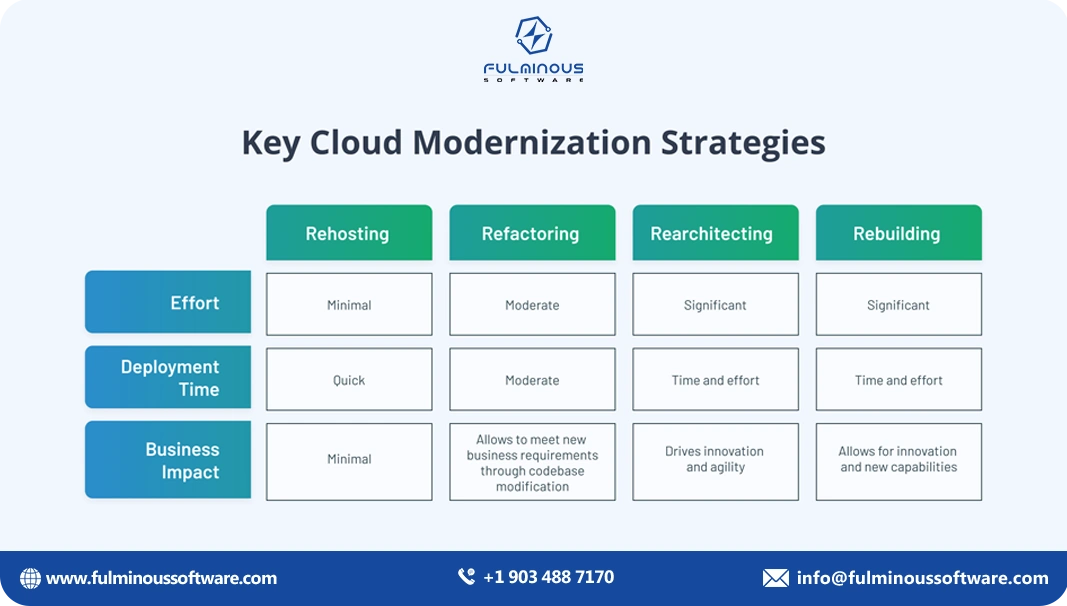 FULMINOUS
SOFTWARE

Key Cloud Modernization Strategies

| | Rehosting | Refactoring | Rearchitecting | Rebuilding |
|---|---|---|---|---|
| Effort | Minimal | Moderate | Significant | Significant |
| Deployment Time | Quick | Moderate | Time and effort | Time and effort |
| Business Impact | Minimal | Allows to meet new business requirements through codebase modification | Drives innovation and agility | Allows for innovation and new capabilities |

www.fulminoussoftware.com
+1 903 488 7170
info@fulminoussoftware.com